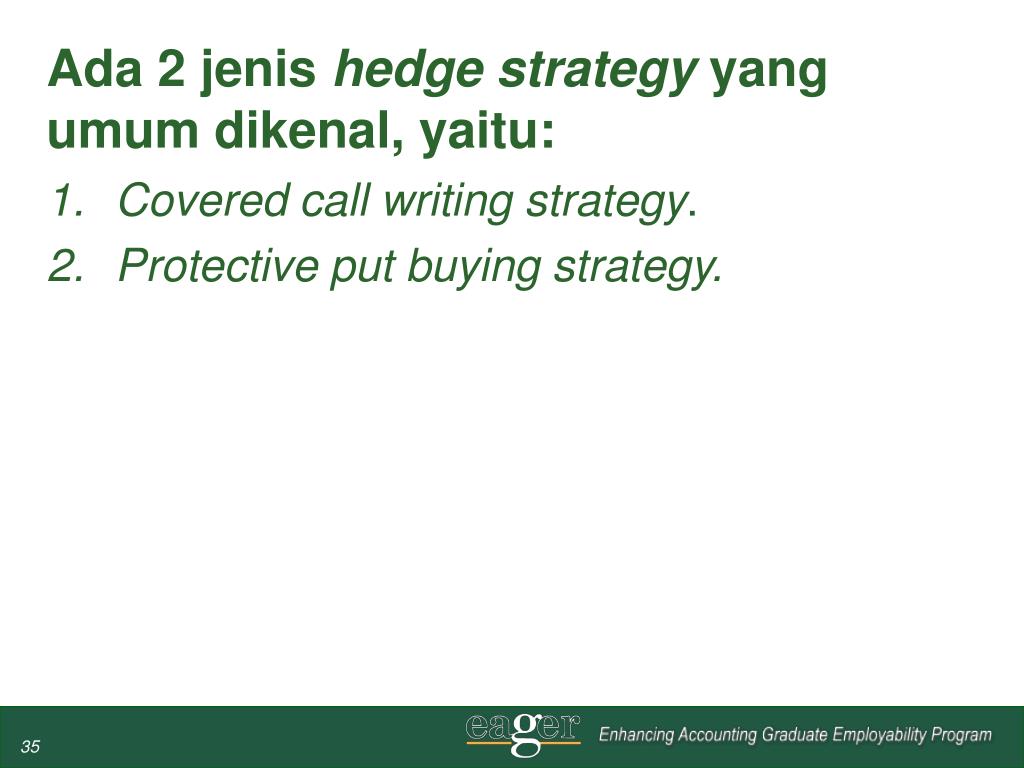 Ada 2 jenis hedge strategy yang umum dikenal, yaitu:

1. Covered call writing strategy.
2. Protective put buying strategy.

35

eager Enhancing Accounting Graduate Employability Program